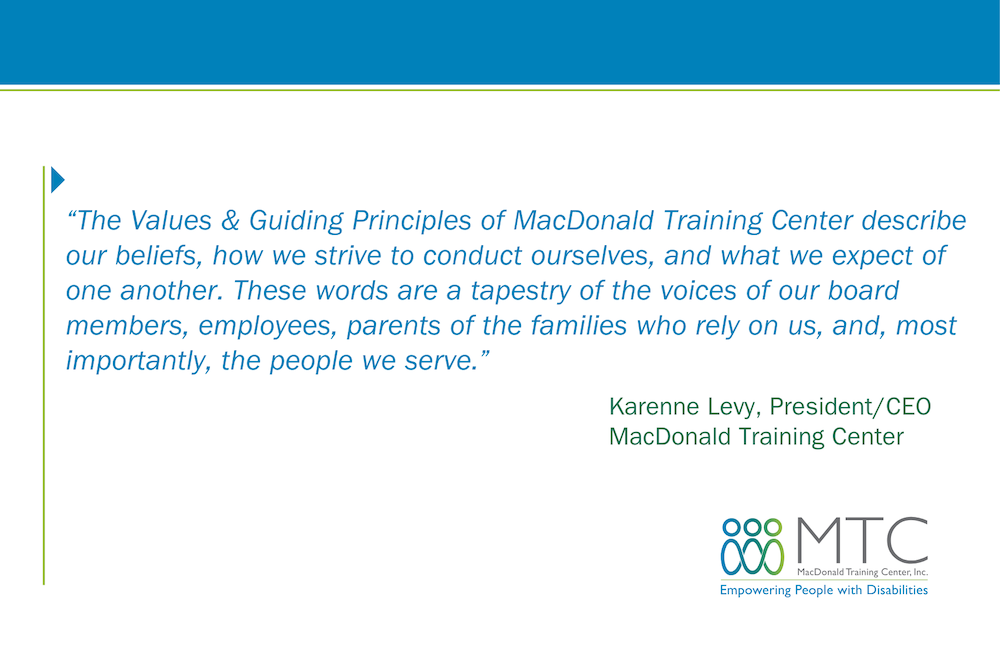 “The Values & Guiding Principles of MacDonald Training Center describe our beliefs, how we strive to conduct ourselves, and what we expect of one another. These words are a tapestry of the voices of our board members, employees, parents of the families who rely on us, and, most importantly, the people we serve.”

Karenne Levy, President/CEO
MacDonald Training Center

MTC
MacDonald Training Center, Inc.
Empowering People with Disabilities